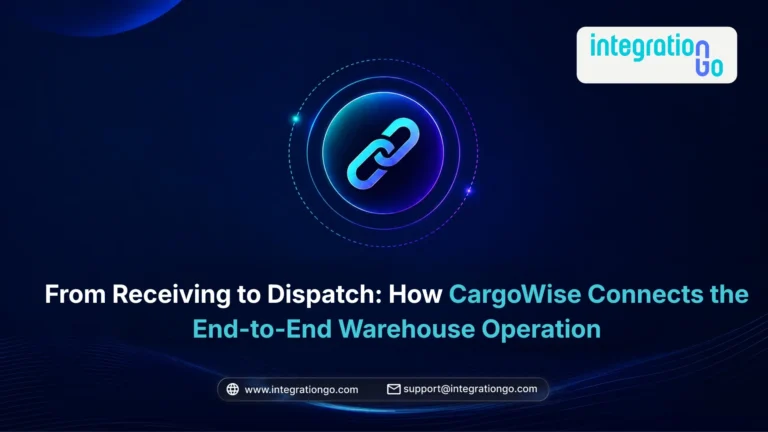 integration Go

From Receiving to Dispatch: How CargoWise Connects the End-to-End Warehouse Operation

www.integrationgo.com support@integrationgo.com